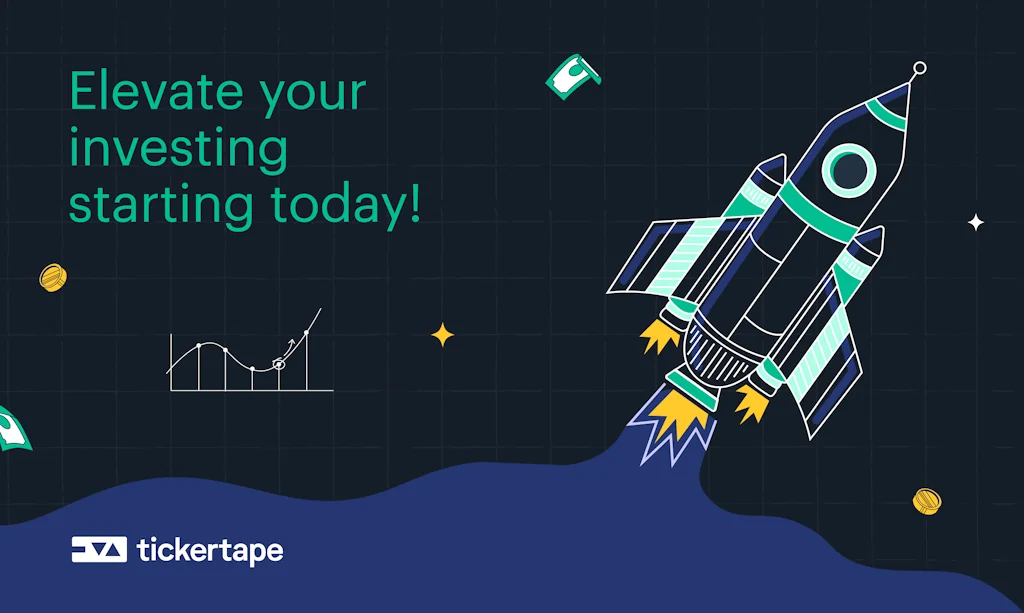 Elevate your investing starting today!

tickertape